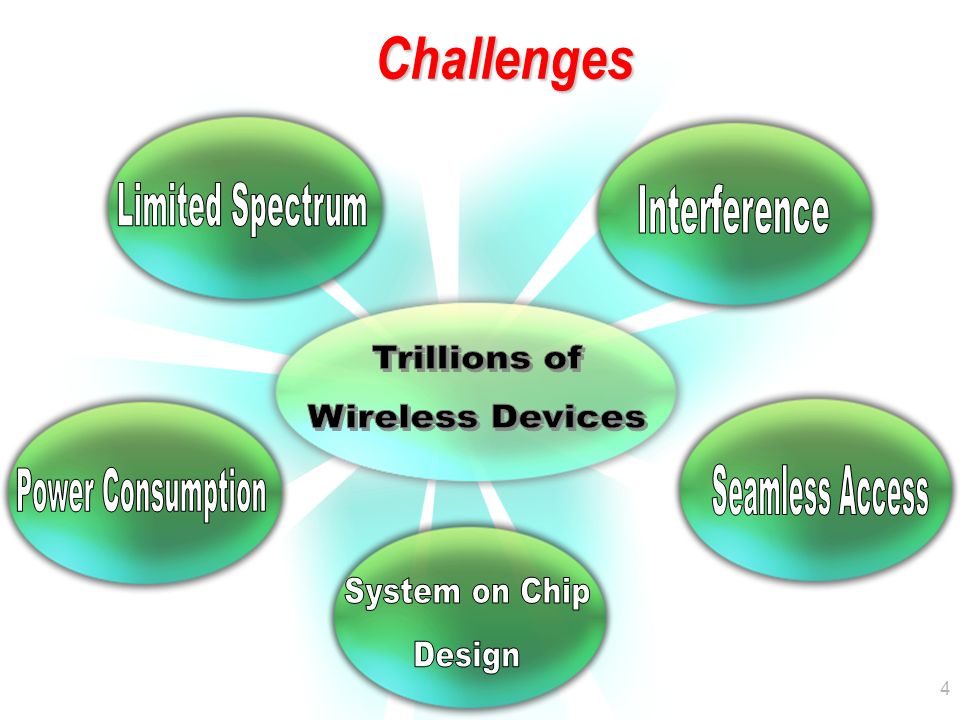 Challenges

Limited Spectrum

Interference

Trillions of Wireless Devices

Power Consumption

Seamless Access

System on Chip Design

4